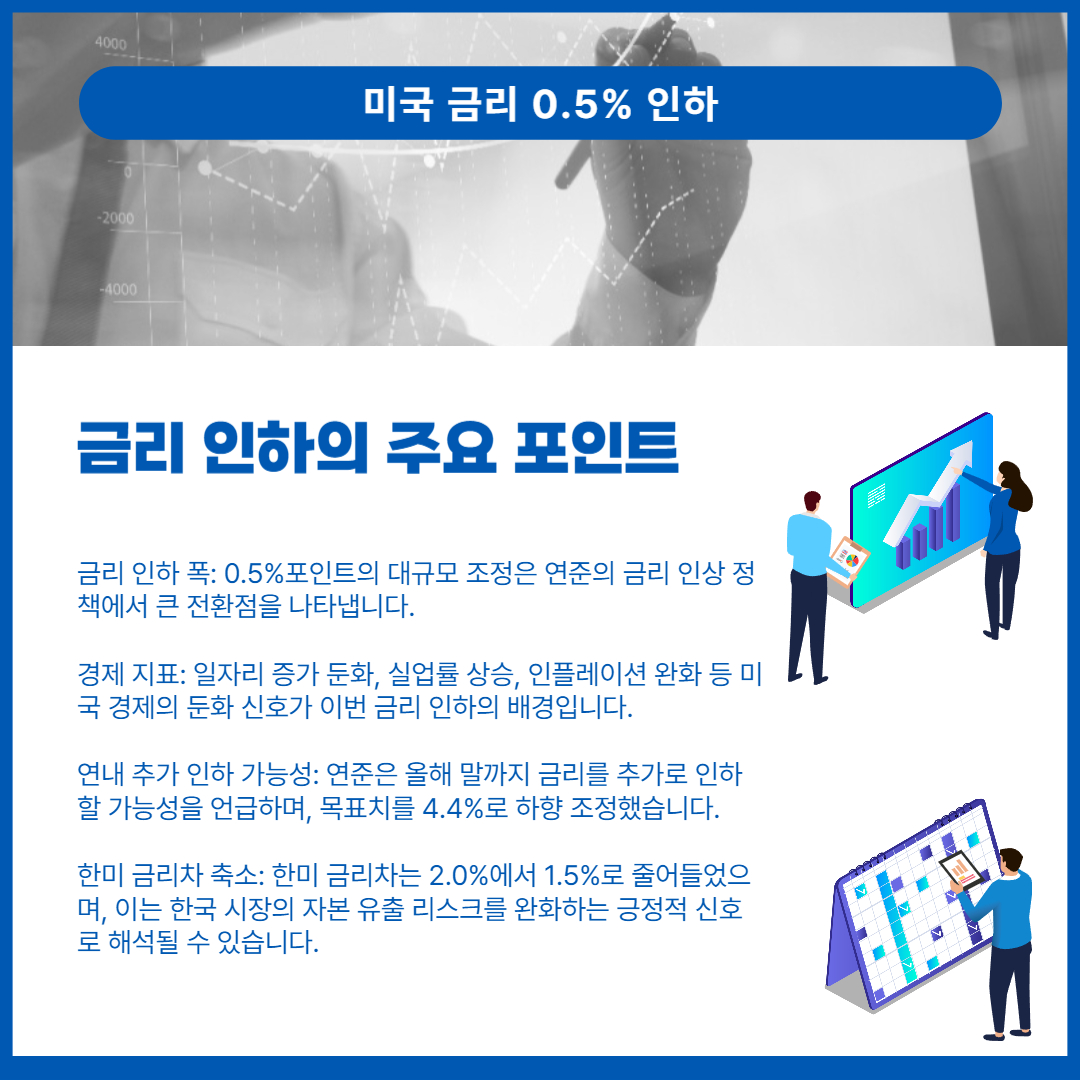 4000

0

-2000

-4000

미국 금리 0.5% 인하

금리 인하의 주요 포인트

금리 인하 폭: 0.5%포인트의 대규모 조정은 연준의 금리 인상 정책에서 큰 전환점을 나타냅니다.

경제 지표: 일자리 증가 둔화, 실업률 상승, 인플레이션 완화 등 미국 경제의 둔화 신호가 이번 금리 인하의 배경입니다.

연내 추가 인하 가능성: 연준은 올해 말까지 금리를 추가로 인하할 가능성을 언급하며, 목표치를 4.4%로 하향 조정했습니다.

한미 금리차 축소: 한미 금리차는 2.0%에서 1.5%로 줄어들었으며, 이는 한국 시장의 자본 유출 리스크를 완화하는 긍정적 신호로 해석될 수 있습니다.